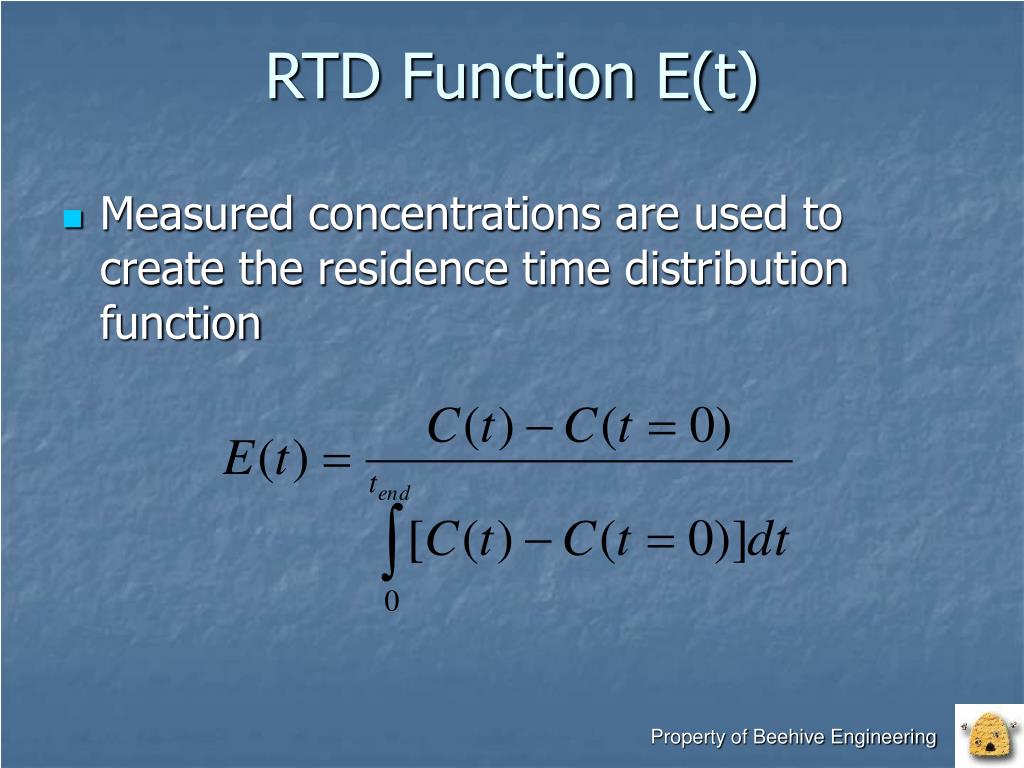 RTD Function E(t)

Measured concentrations are used to create the residence time distribution function

$E(t) = \frac{C(t) - C(t=0)}{\int_{0}^{t_{end}} [C(t) - C(t=0)]dt}$

Property of Beehive Engineering